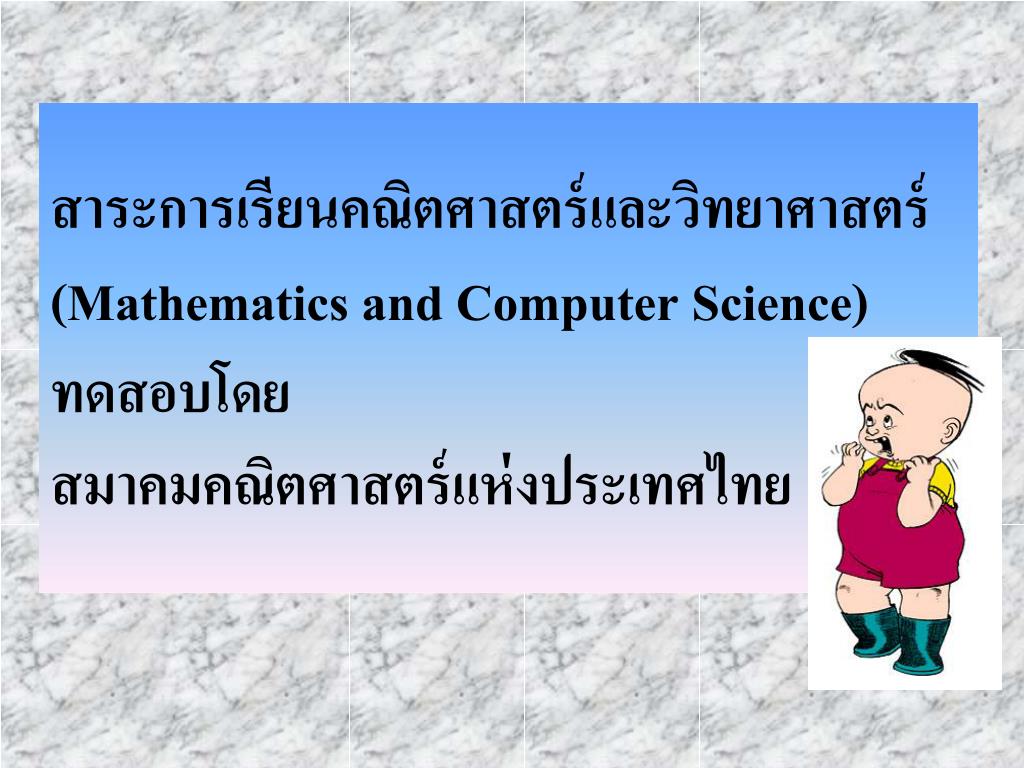 สาระการเรียนคณิตศาสตร์และวิทยาศาสตร์
(Mathematics and Computer Science)
ทดสอบโดย
สมาคมคณิตศาสตร์แห่งประเทศไทย